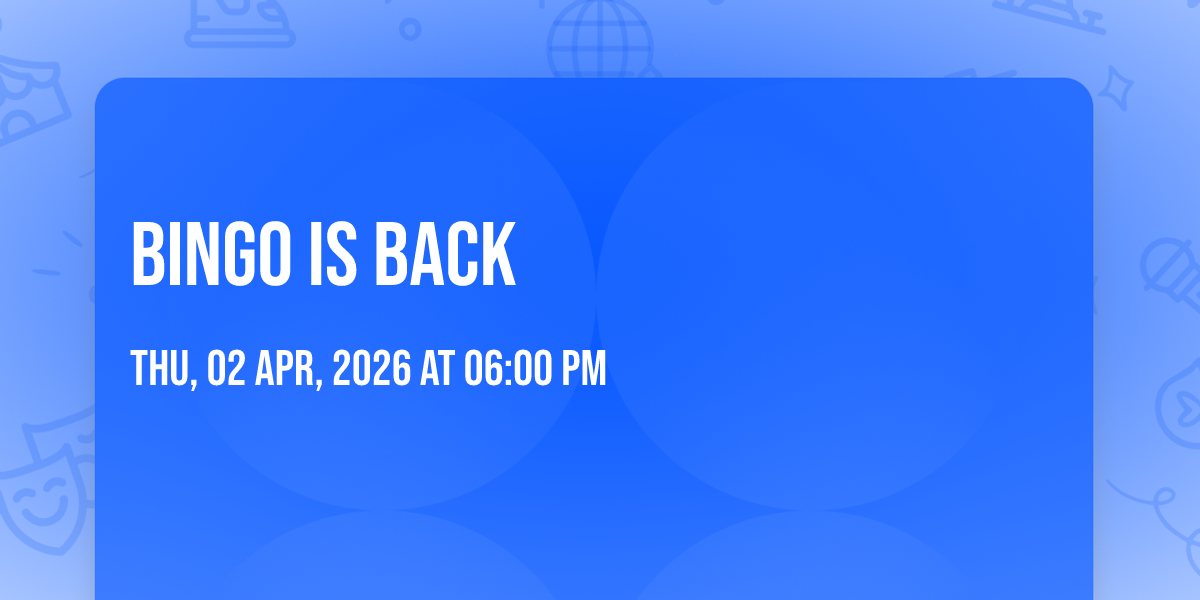 BINGO IS BACK

THU, 02 APR, 2026 AT 06:00 PM